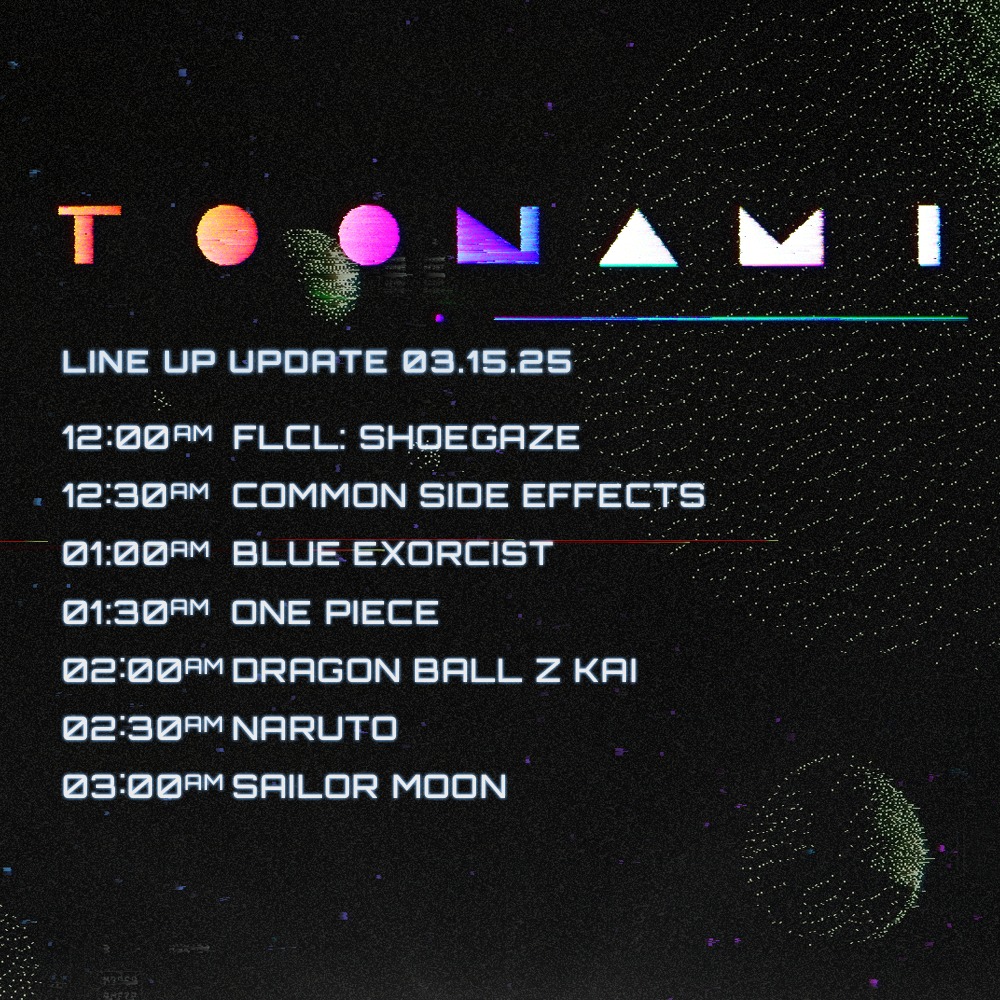 TOONAMI

LINE UP UPDATE 03.15.25

12:00AM FLCL: SHOEGAZE
12:30AM COMMON SIDE EFFECTS
01:00AM BLUE EXORCIST
01:30AM ONE PIECE
02:00AM DRAGON BALL Z KAI
02:30AM NARUTO
03:00AM SAILOR MOON